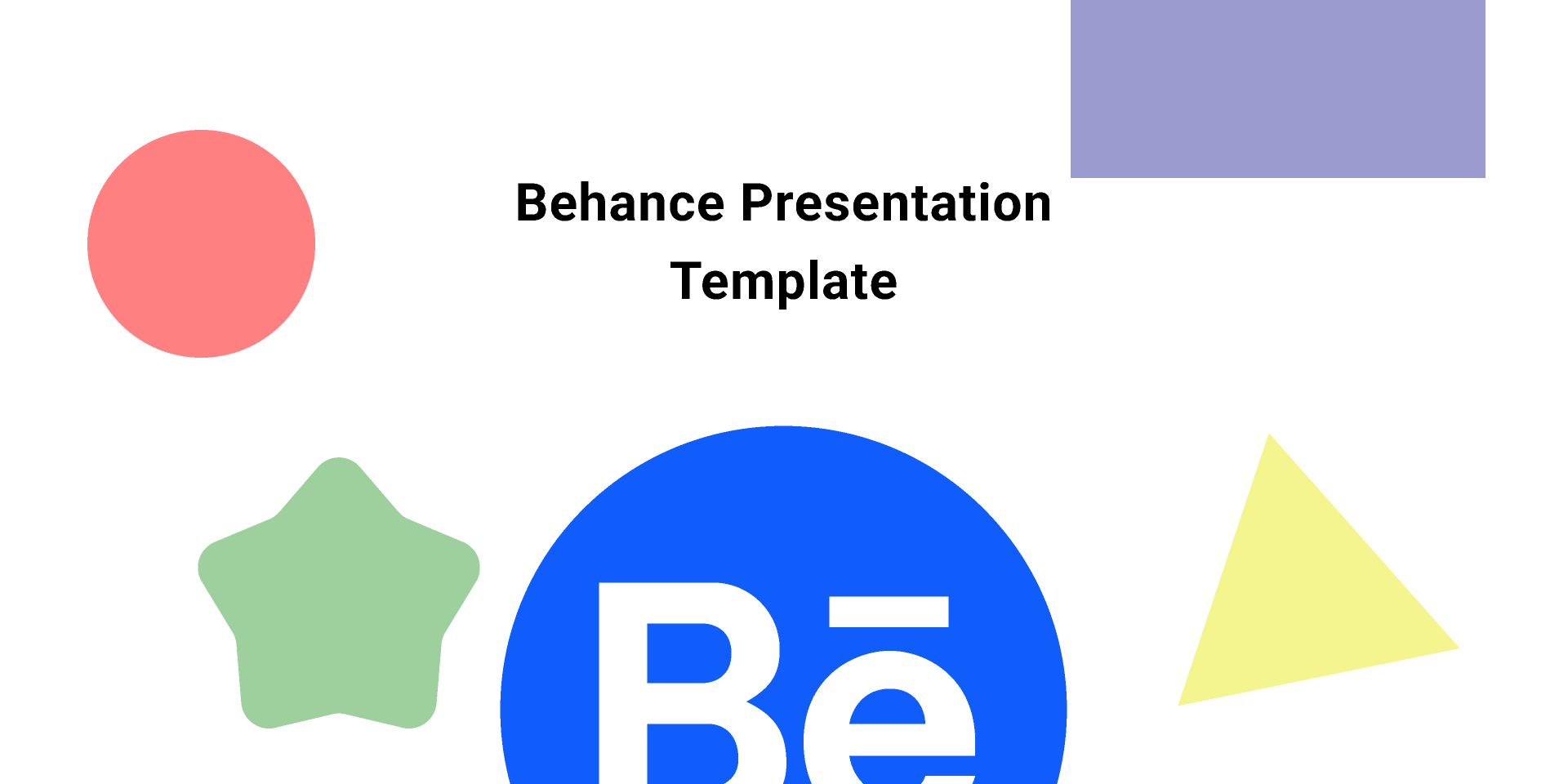 Behance Presentation Template

Bē